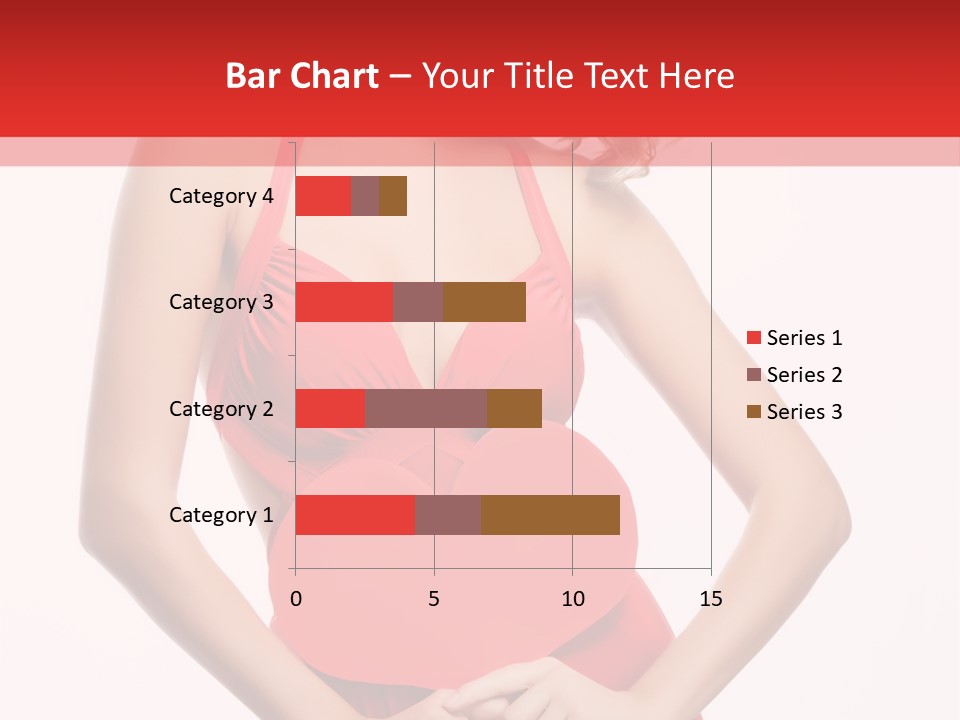 Bar Chart – Your Title Text Here

Category 4
Category 3
Category 2
Category 1

0
5
10
15

Series 1
Series 2
Series 3